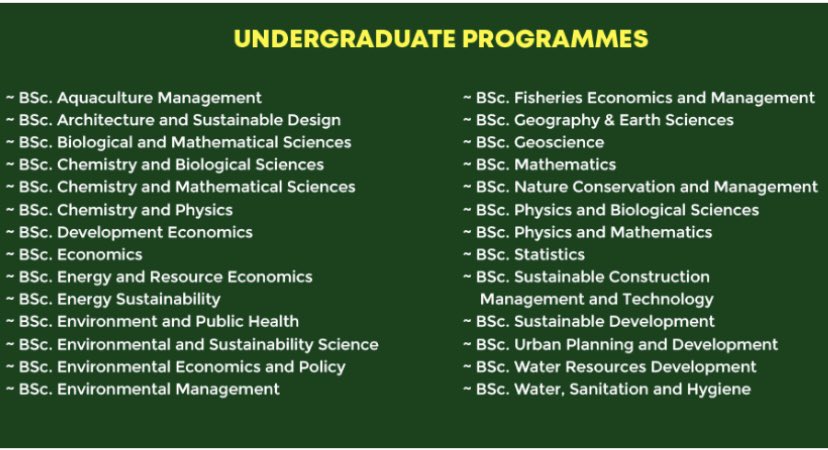 UNDERGRADUATE PROGRAMMES

~ BSc. Aquaculture Management
~ BSc. Architecture and Sustainable Design
~ BSc. Biological and Mathematical Sciences
~ BSc. Chemistry and Biological Sciences
~ BSc. Chemistry and Mathematical Sciences
~ BSc. Chemistry and Physics
~ BSc. Development Economics
~ BSc. Economics
~ BSc. Energy and Resource Economics
~ BSc. Energy Sustainability
~ BSc. Environment and Public Health
~ BSc. Environmental and Sustainability Science
~ BSc. Environmental Economics and Policy
~ BSc. Environmental Management

~ BSc. Fisheries Economics and Management
~ BSc. Geography & Earth Sciences
~ BSc. Geoscience
~ BSc. Mathematics
~ BSc. Nature Conservation and Management
~ BSc. Physics and Biological Sciences
~ BSc. Physics and Mathematics
~ BSc. Statistics
~ BSc. Sustainable Construction Management and Technology
~ BSc. Sustainable Development
~ BSc. Urban Planning and Development
~ BSc. Water Resources Development
~ BSc. Water, Sanitation and Hygiene